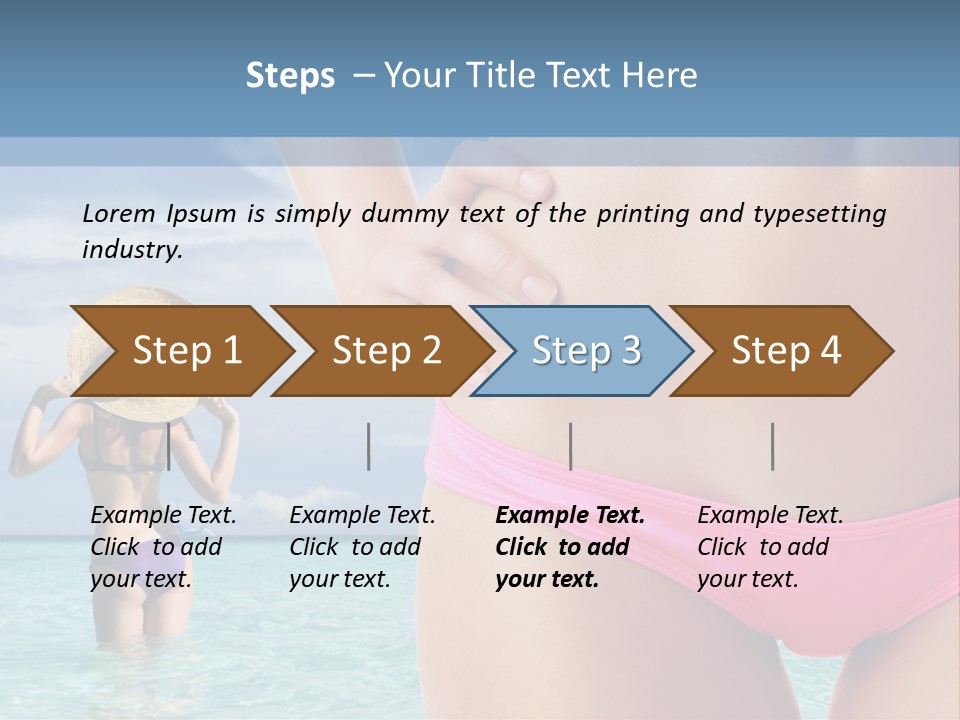 Steps – Your Title Text Here

Lorem Ipsum is simply dummy text of the printing and typesetting industry.

Step 1

Step 2

Step 3

Step 4

Example Text. Click to add your text.

Example Text. Click to add your text.

Example Text. Click to add your text.

Example Text. Click to add your text.